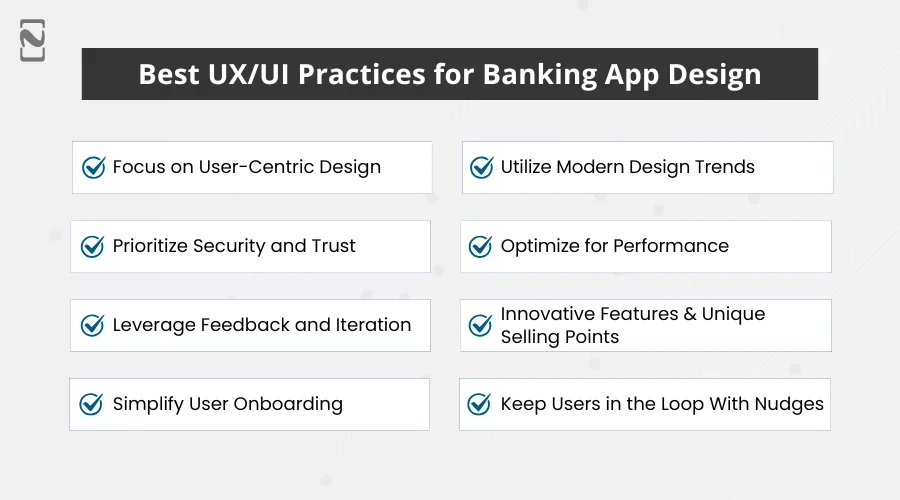 Best UX/UI Practices for Banking App Design

Focus on User-Centric Design

Prioritize Security and Trust

Leverage Feedback and Iteration

Simplify User Onboarding

Utilize Modern Design Trends

Optimize for Performance

Innovative Features & Unique Selling Points

Keep Users in the Loop With Nudges